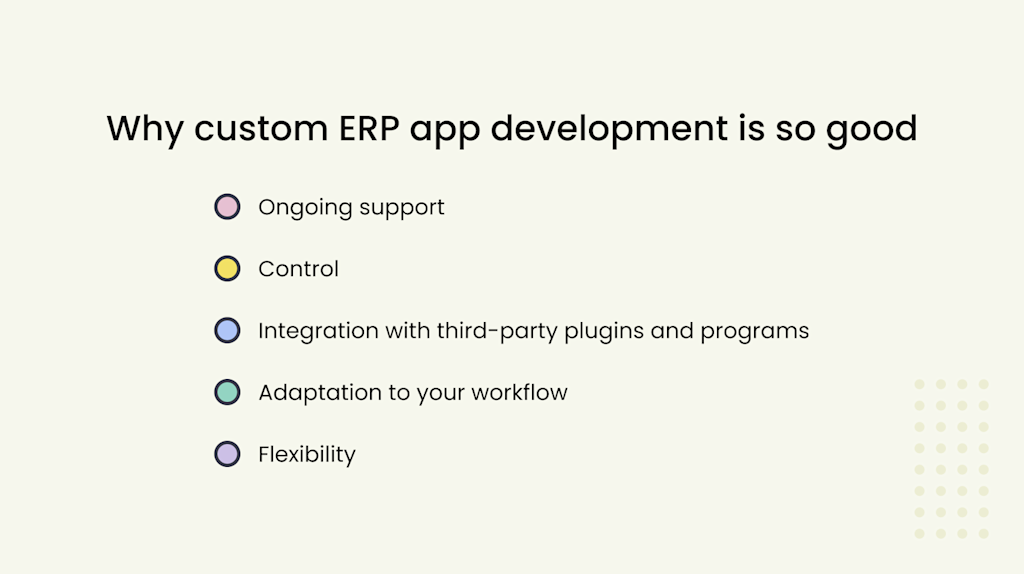 Why custom ERP app development is so good

Ongoing support

Control

Integration with third-party plugins and programs

Adaptation to your workflow

Flexibility